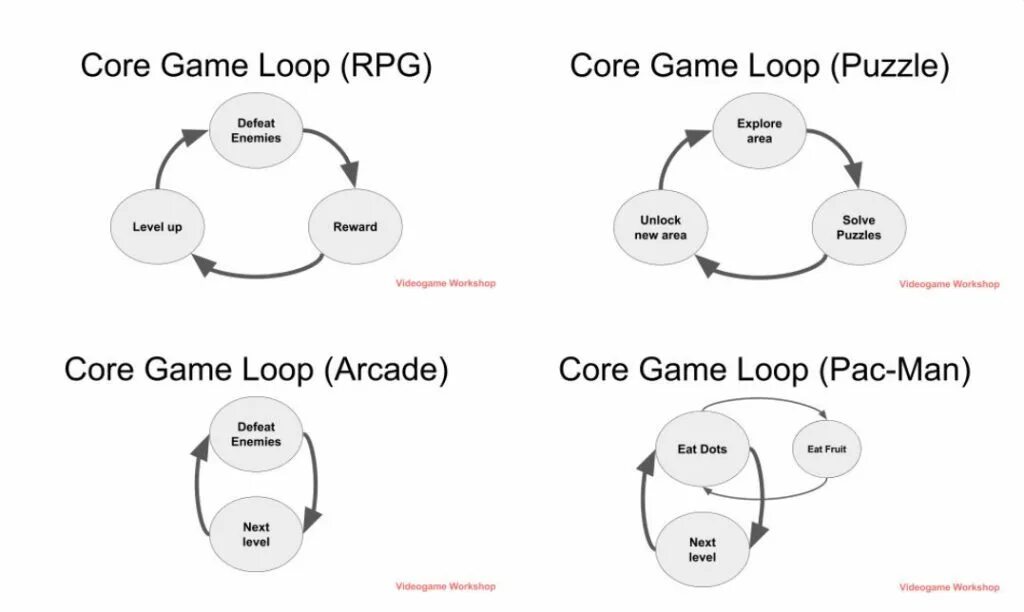 Core Game Loop (RPG)

Defeat Enemies

Reward

Level up

Videogame Workshop

Core Game Loop (Puzzle)

Explore area

Solve Puzzles

Unlock new area

Videogame Workshop

Core Game Loop (Arcade)

Defeat Enemies

Next level

Videogame Workshop

Core Game Loop (Pac-Man)

Eat Dots

Eat Fruit

Next level

Videogame Workshop